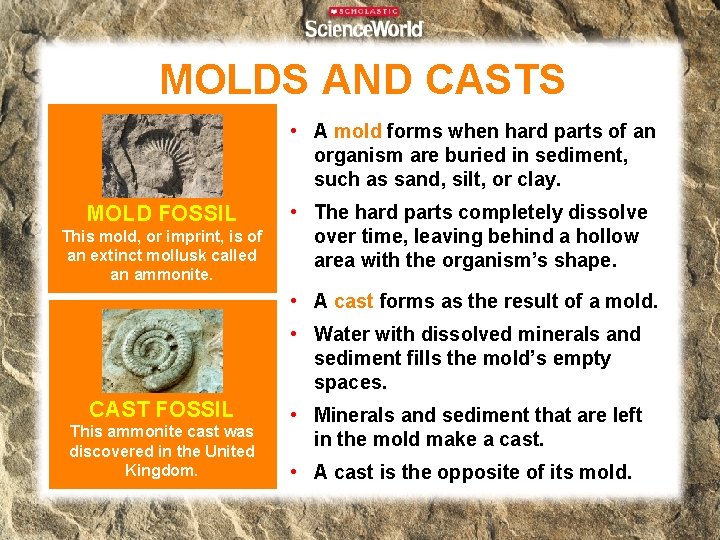 SCHOLASTIC
ScienceWorld

MOLDS AND CASTS

MOLD FOSSIL
This mold, or imprint, is of an extinct mollusk called an ammonite.

CAST FOSSIL
This ammonite cast was discovered in the United Kingdom.

• A mold forms when hard parts of an organism are buried in sediment, such as sand, silt, or clay.

• The hard parts completely dissolve over time, leaving behind a hollow area with the organism's shape.

• A cast forms as the result of a mold.

• Water with dissolved minerals and sediment fills the mold's empty spaces.

• Minerals and sediment that are left in the mold make a cast.

• A cast is the opposite of its mold.